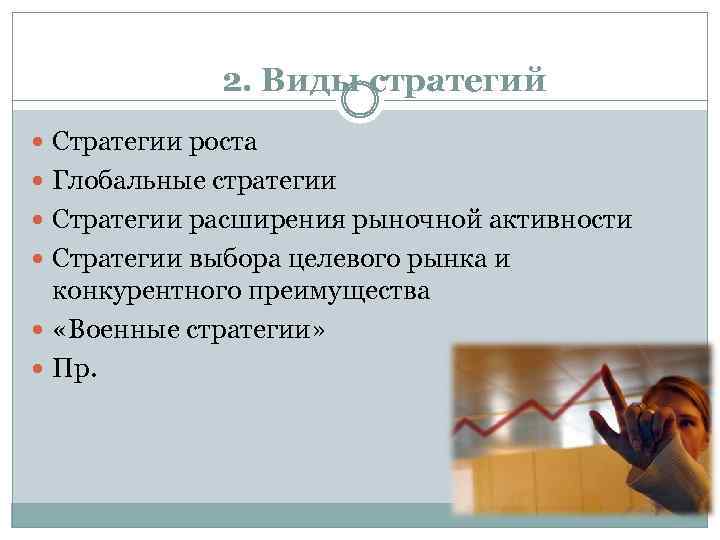 2. Виды стратегий

Стратегии роста
Глобальные стратегии
Стратегии расширения рыночной активности
Стратегии выбора целевого рынка и конкурентного преимущества
«Военные стратегии»
Пр.